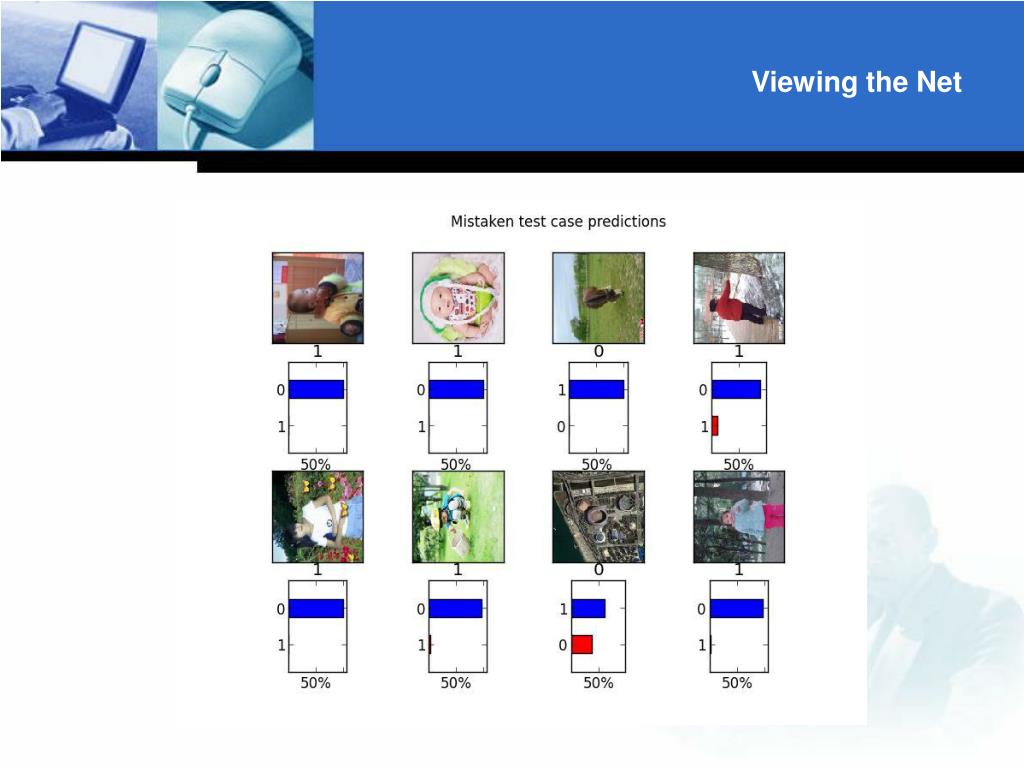 Viewing the Net

Mistaken test case predictions

1
0
1
50%

1
0
1
50%

0
1
0
50%

1
0
1
50%

1
0
1
50%

1
0
1
50%

0
1
0
50%

1
0
1
50%